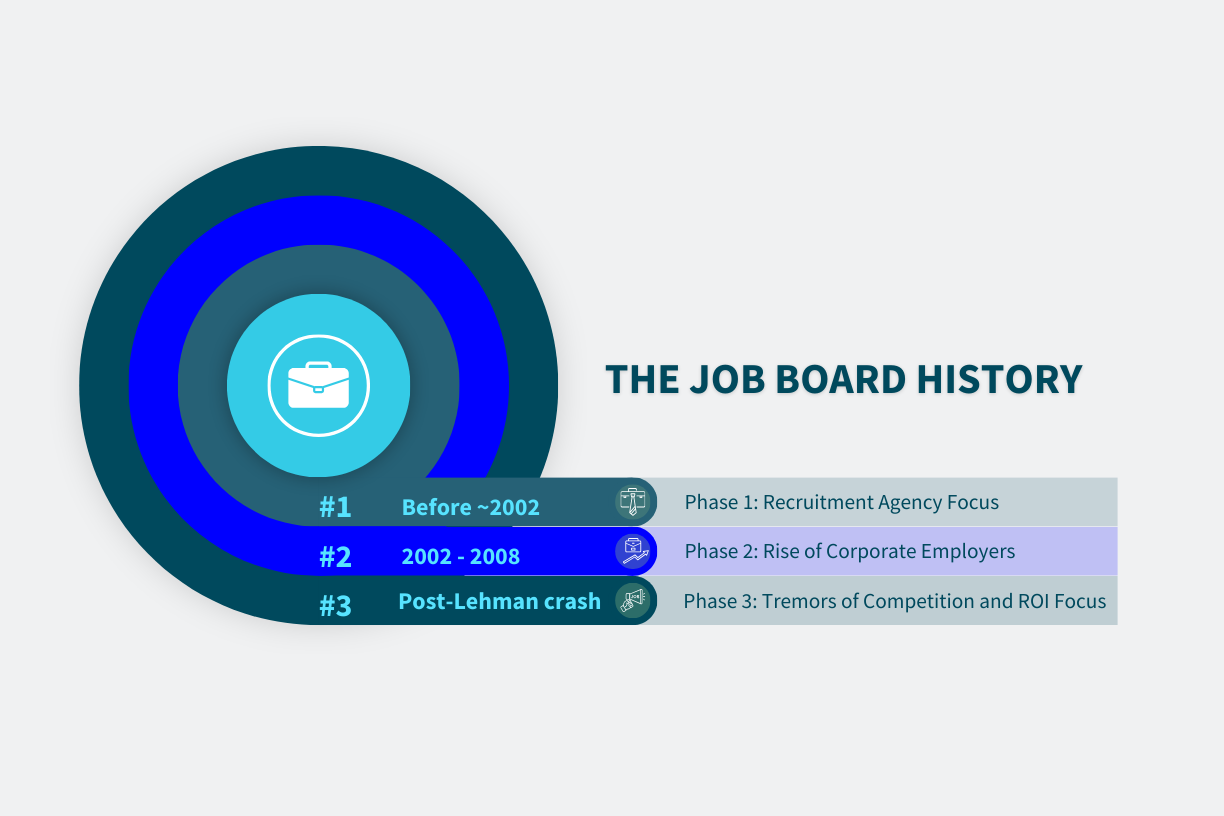 THE JOB BOARD HISTORY

#1 Before ~2002 Phase 1: Recruitment Agency Focus

#2 2002 - 2008 Phase 2: Rise of Corporate Employers

#3 Post-Lehman crash Phase 3: Tremors of Competition and ROI Focus